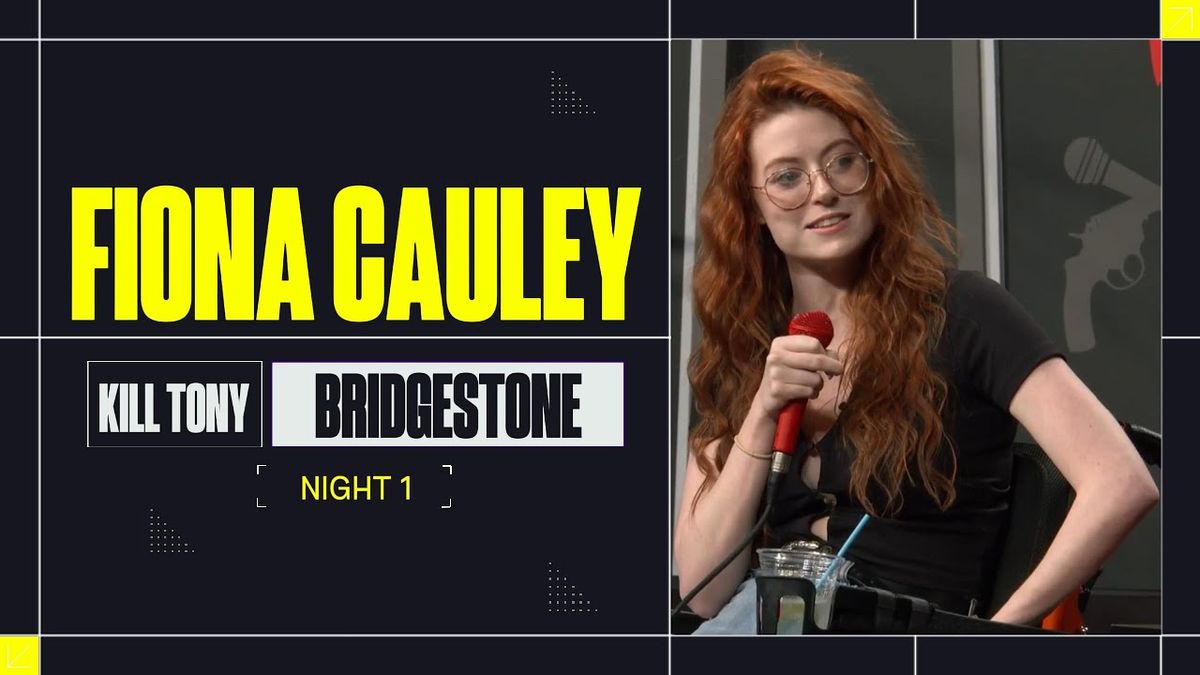 FIONA CAULEY

KILL TONY

BRIDGESTONE

NIGHT 1